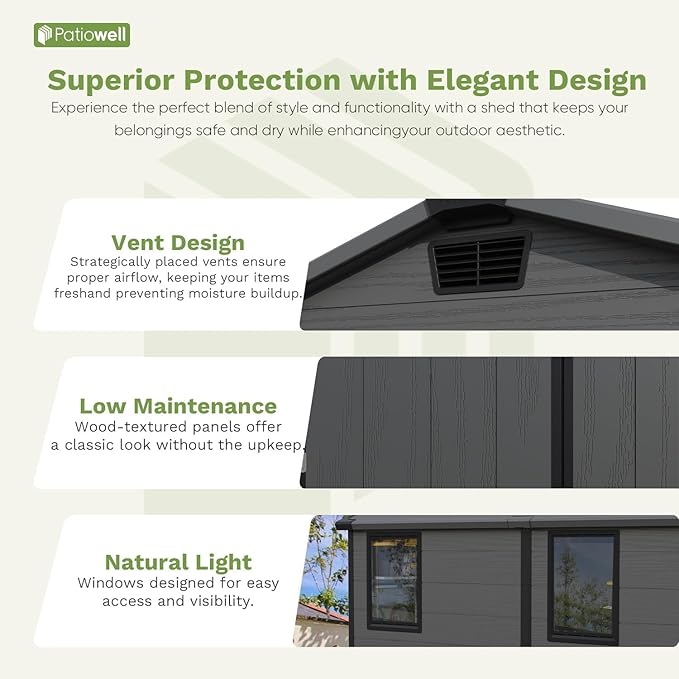 Patiowell

Superior Protection with Elegant Design

Experience the perfect blend of style and functionality with a shed that keeps your belongings safe and dry while enhancingyour outdoor aesthetic.

Vent Design

Strategically placed vents ensure proper airflow, keeping your items freshand preventing moisture buildup.

Low Maintenance

Wood-textured panels offer a classic look without the upkeep.

Natural Light

Windows designed for easy access and visibility.